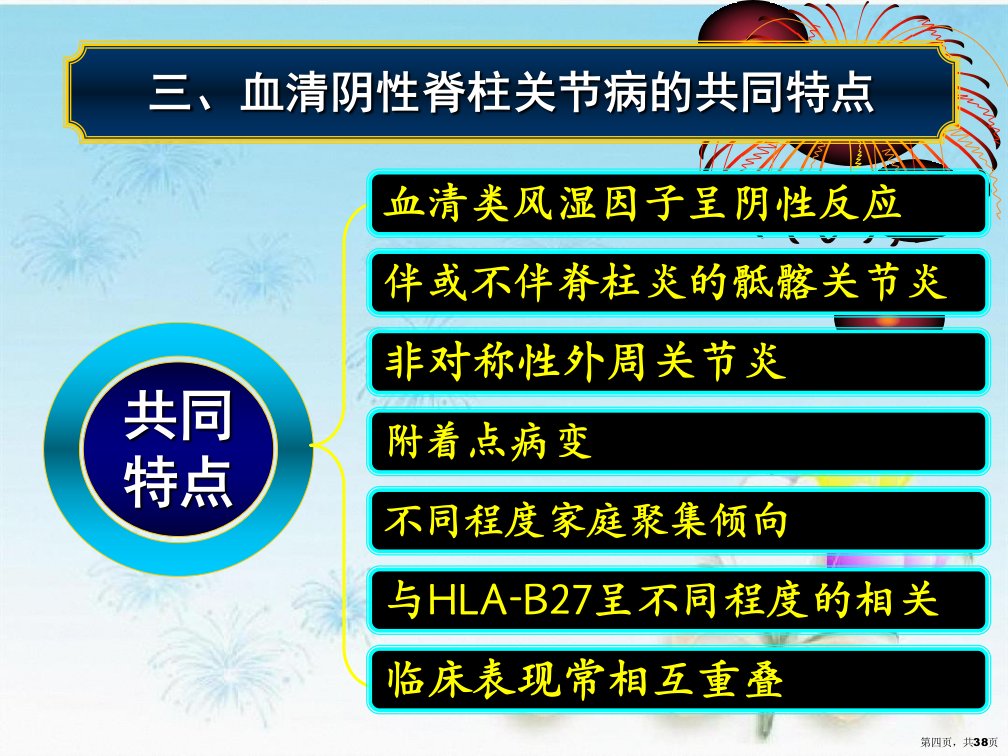 三、血清阴性脊柱关节病的共同特点

共同特点

血清类风湿因子呈阴性反应

伴或不伴脊柱炎的骶髂关节炎

非对称性外周关节炎

附着点病变

不同程度家庭聚集倾向

与HLA-B27呈不同程度的相关

临床表现常相互重叠

第四页，共38页